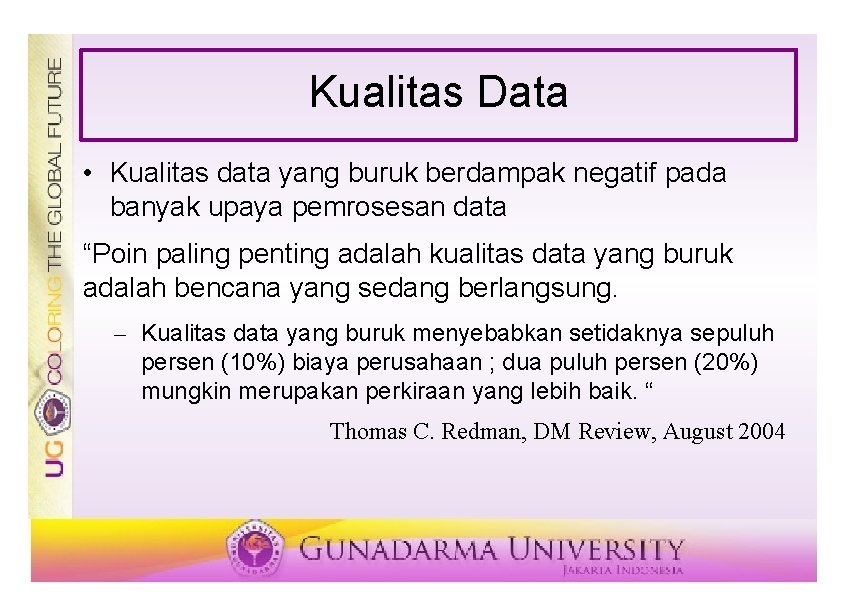 UG COLORING THE GLOBAL FUTURE

Kualitas Data

• Kualitas data yang buruk berdampak negatif pada banyak upaya pemrosesan data

“Poin paling penting adalah kualitas data yang buruk adalah bencana yang sedang berlangsung.

– Kualitas data yang buruk menyebabkan setidaknya sepuluh persen (10%) biaya perusahaan ; dua puluh persen (20%) mungkin merupakan perkiraan yang lebih baik. “

Thomas C. Redman, DM Review, August 2004

GUNADARMA UNIVERSITY
JAKARTA INDONESIA